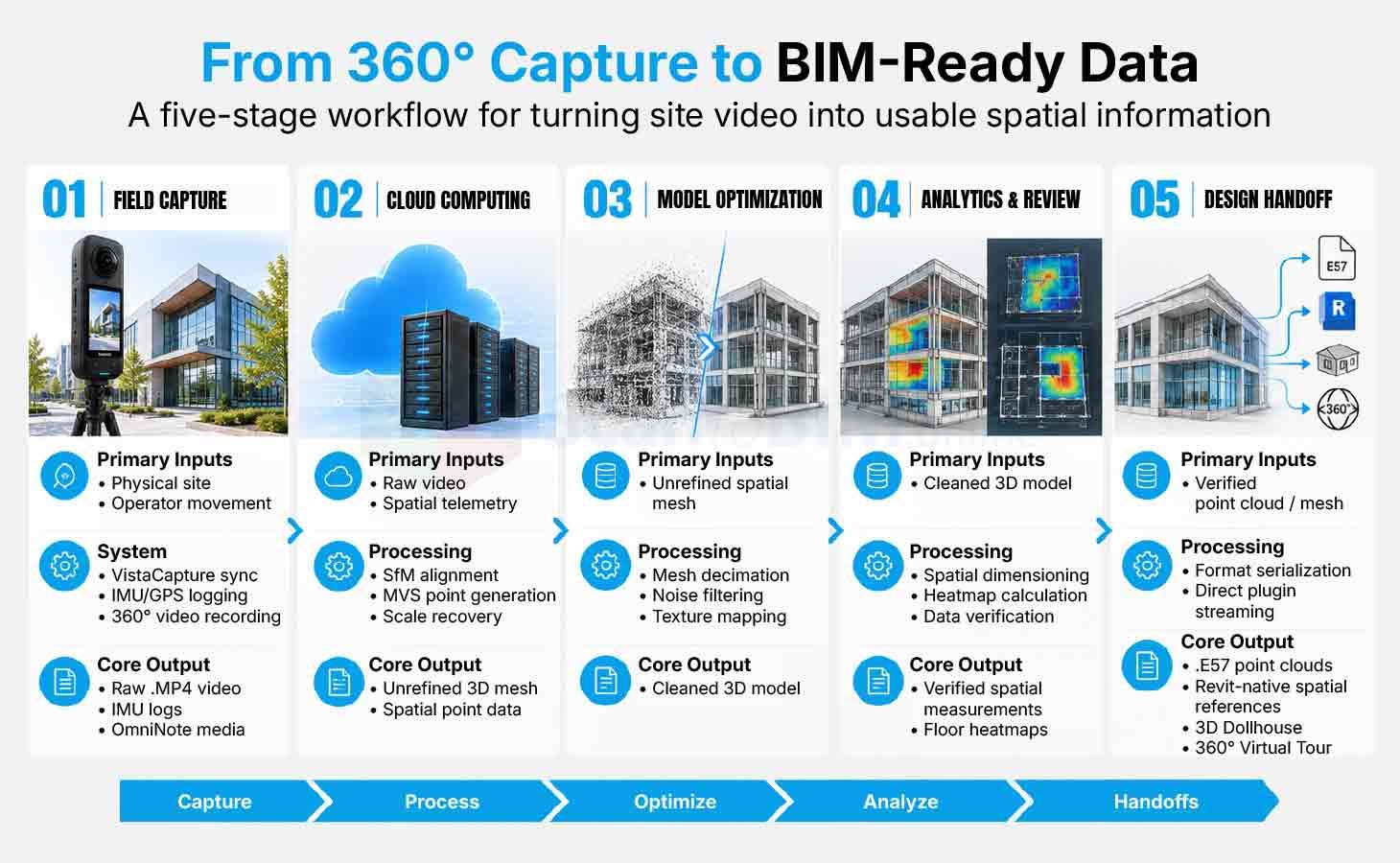 From 360° Capture to BIM-Ready Data
A five-stage workflow for turning site video into usable spatial information

01 FIELD CAPTURE

Primary Inputs
• Physical site
• Operator movement

System
• VistaCapture sync
• IMU/GPS logging
• 360° video recording

Core Output
• Raw .MP4 video
• IMU logs
• OmniNote media

02 CLOUD COMPUTING

Primary Inputs
• Raw video
• Spatial telemetry

Processing
• SfM alignment
• MVS point generation
• Scale recovery

Core Output
• Unrefined 3D mesh
• Spatial point data

03 MODEL OPTIMIZATION

Primary Inputs
• Unrefined spatial mesh

Processing
• Mesh decimation
• Noise filtering
• Texture mapping

Core Output
• Cleaned 3D model

04 ANALYTICS & REVIEW

Primary Inputs
• Cleaned 3D model

Processing
• Spatial dimensioning
• Heatmap calculation
• Data verification

Core Output
• Verified spatial measurements
• Floor heatmaps

05 DESIGN HANDOFF

E57
R
360°

Primary Inputs
• Verified point cloud / mesh

Processing
• Format serialization
• Direct plugin streaming

Core Output
• .E57 point clouds
• Revit-native spatial references
• 3D Dollhouse
• 360° Virtual Tour

Capture
Process
Optimize
Analyze
Handoffs